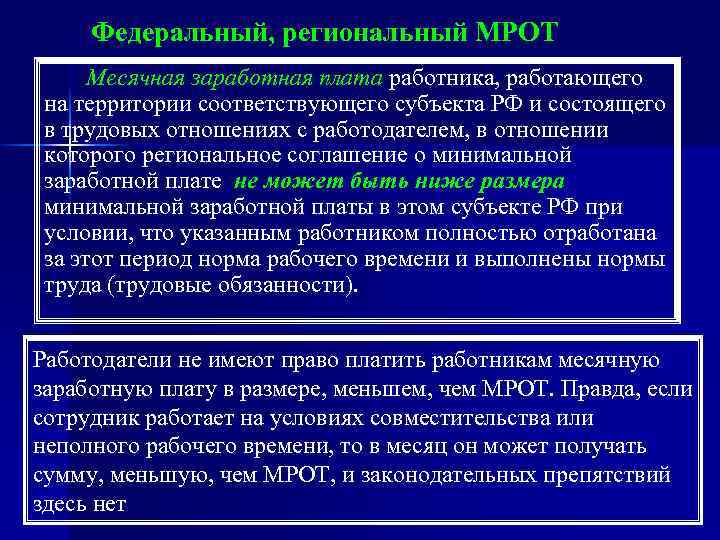 Федеральный, региональный МРОТ

Месячная заработная плата работника, работающего на территории соответствующего субъекта РФ и состоящего в трудовых отношениях с работодателем, в отношении которого региональное соглашение о минимальной заработной плате не может быть ниже размера минимальной заработной платы в этом субъекте РФ при условии, что указанным работником полностью отработана за этот период норма рабочего времени и выполнены нормы труда (трудовые обязанности).

Работодатели не имеют право платить работникам месячную заработную плату в размере, меньшем, чем МРОТ. Правда, если сотрудник работает на условиях совместительства или неполного рабочего времени, то в месяц он может получать сумму, меньшую, чем МРОТ, и законодательных препятствий здесь нет